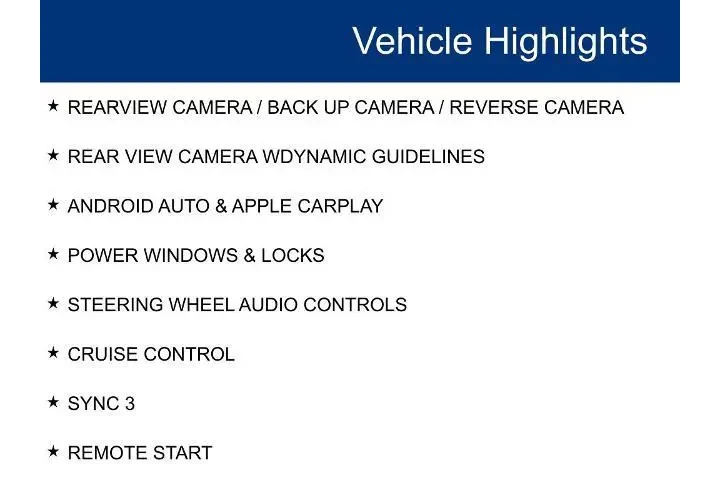 Vehicle Highlights

★ REARVIEW CAMERA / BACK UP CAMERA / REVERSE CAMERA

★ REAR VIEW CAMERA WDYNAMIC GUIDELINES

★ ANDROID AUTO & APPLE CARPLAY

★ POWER WINDOWS & LOCKS

★ STEERING WHEEL AUDIO CONTROLS

★ CRUISE CONTROL

★ SYNC 3

★ REMOTE START